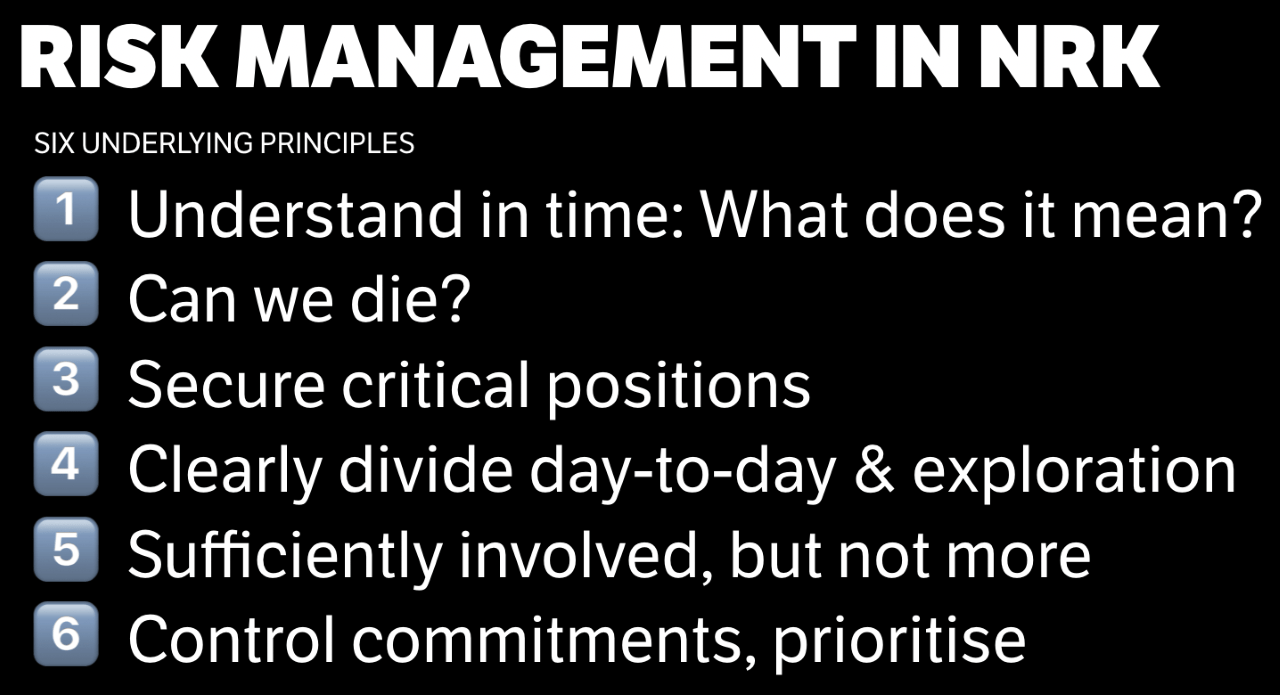 RISK MANAGEMENT IN NRK

SIX UNDERLYING PRINCIPLES

1 Understand in time: What does it mean?
2 Can we die?
3 Secure critical positions
4 Clearly divide day-to-day & exploration
5 Sufficiently involved, but not more
6 Control commitments, prioritise